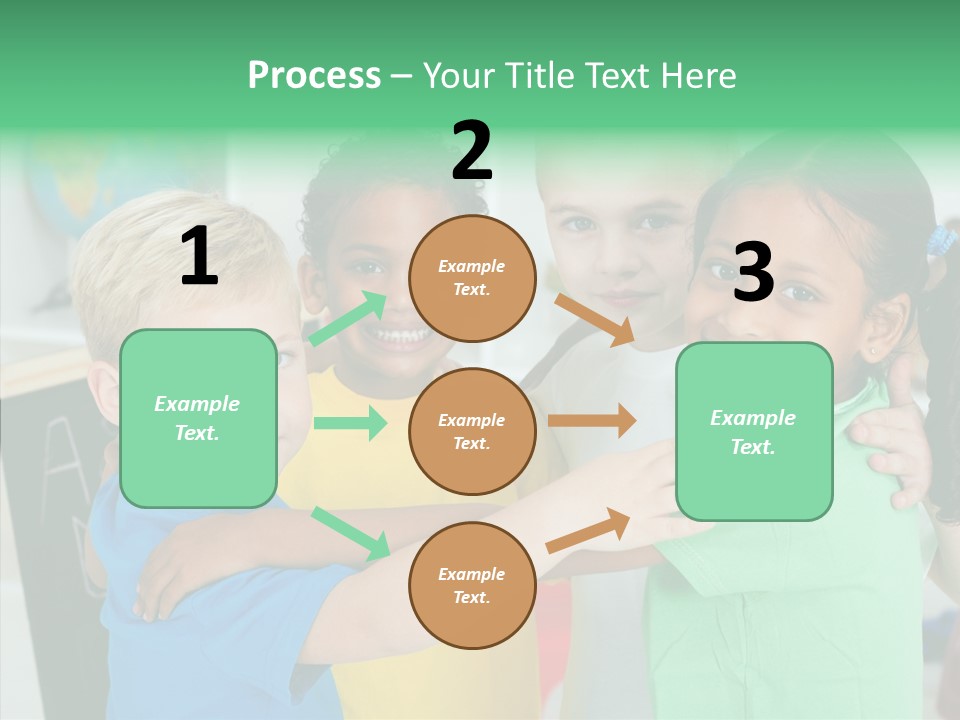 Process – Your Title Text Here

1

Example Text.

2

Example Text.

Example Text.

Example Text.

3

Example Text.